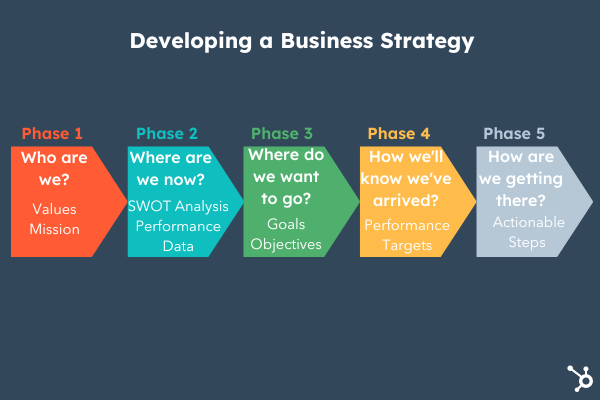 Developing a Business Strategy

Phase 1
Who are we?
Values
Mission

Phase 2
Where are we now?
SWOT Analysis
Performance Data

Phase 3
Where do we want to go?
Goals
Objectives

Phase 4
How we'll know we've arrived?
Performance Targets

Phase 5
How are we getting there?
Actionable Steps